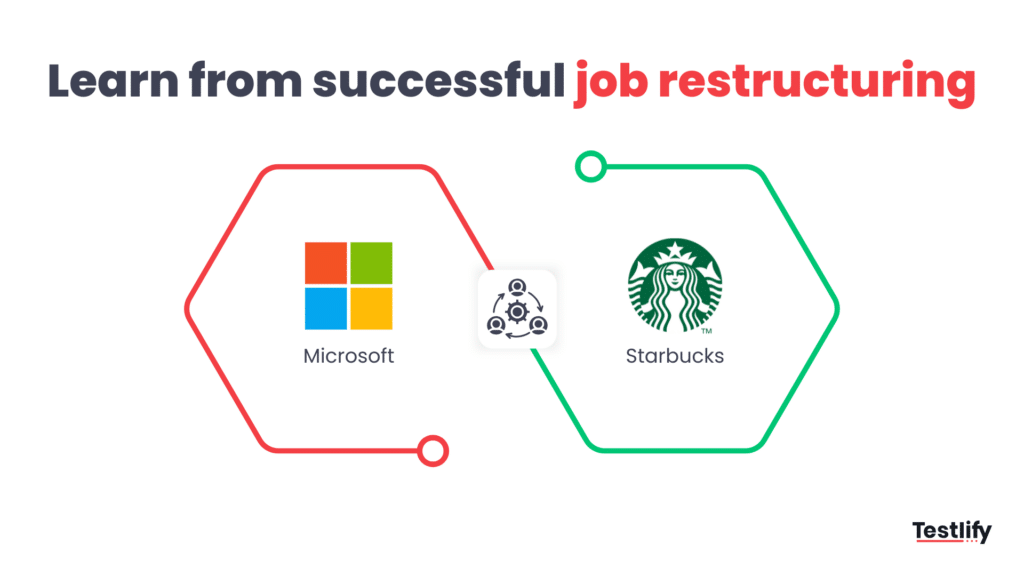 Learn from successful job restructuring

Microsoft

Starbucks

™

Testlify